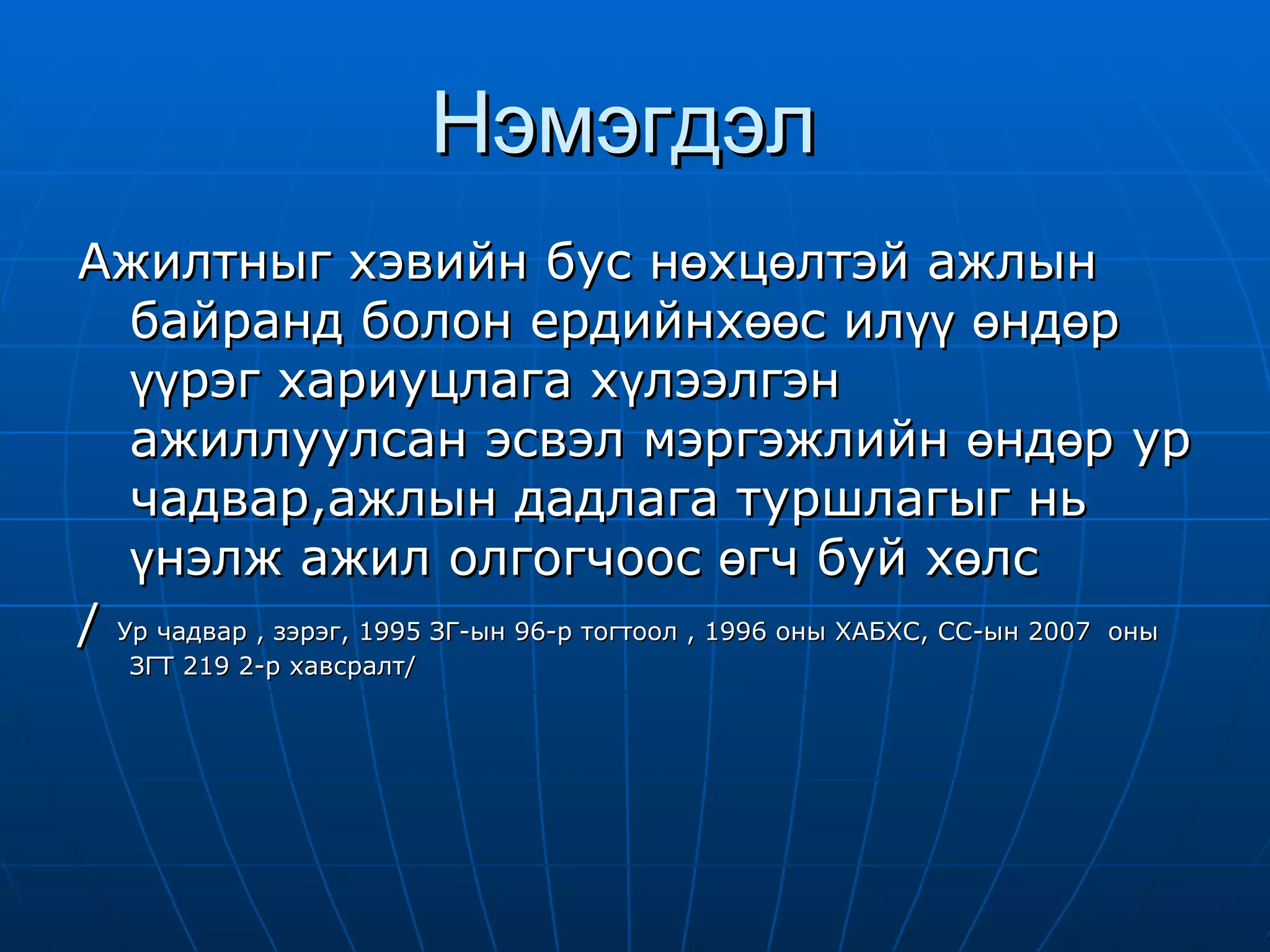 Нэмэгдэл

Ажилтныг хэвийн бус нөхцөлтэй ажлын байранд болон ердийнхөөс илүү өндөр үүрэг хариуцлага хүлээлгэн ажиллуулсан эсвэл мэргэжлийн өндөр ур чадвар,ажлын дадлага туршлагыг нь үнэлж ажил олгогчоос өгч буй хөлс

/ Ур чадвар , зэрэг, 1995 ЗГ-ын 96-р тогтоол , 1996 оны ХАБХС, СС-ын 2007 оны ЗГТ 219 2-р хавсралт/